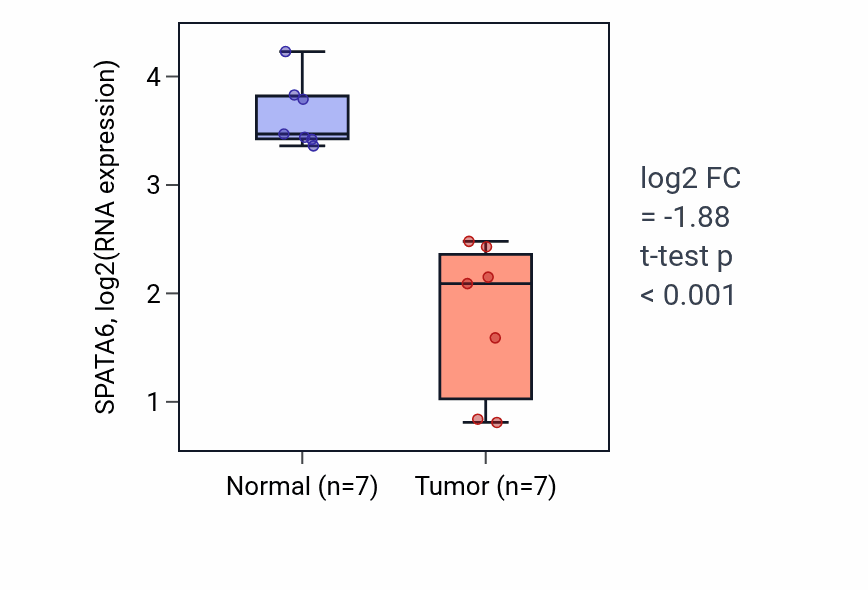 SPATA6, log2(RNA expression)

4
3
2
1

Normal (n=7)
Tumor (n=7)

log2 FC
= -1.88
t-test p
< 0.001